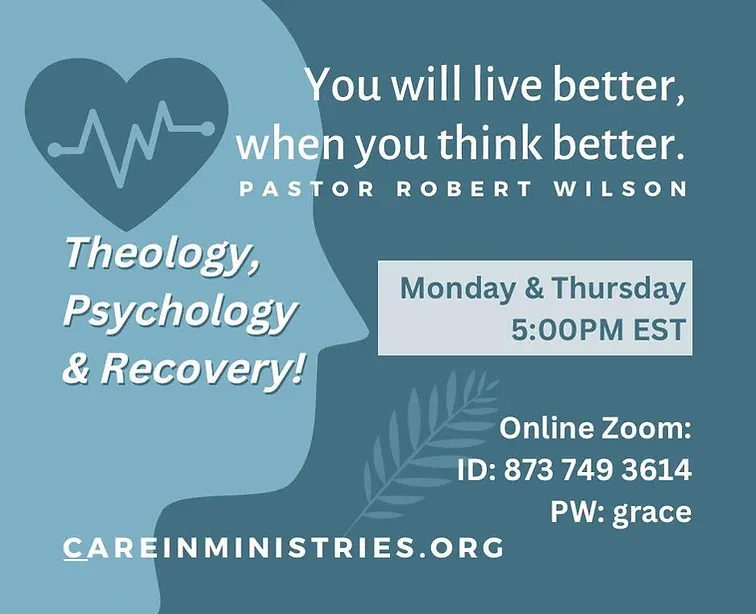 You will live better, when you think better.
PASTOR ROBERT WILSON

Theology, Psychology & Recovery!

Monday & Thursday
5:00PM EST

Online Zoom:
ID: 873 749 3614
PW: grace

CAREINMINISTRIES.ORG